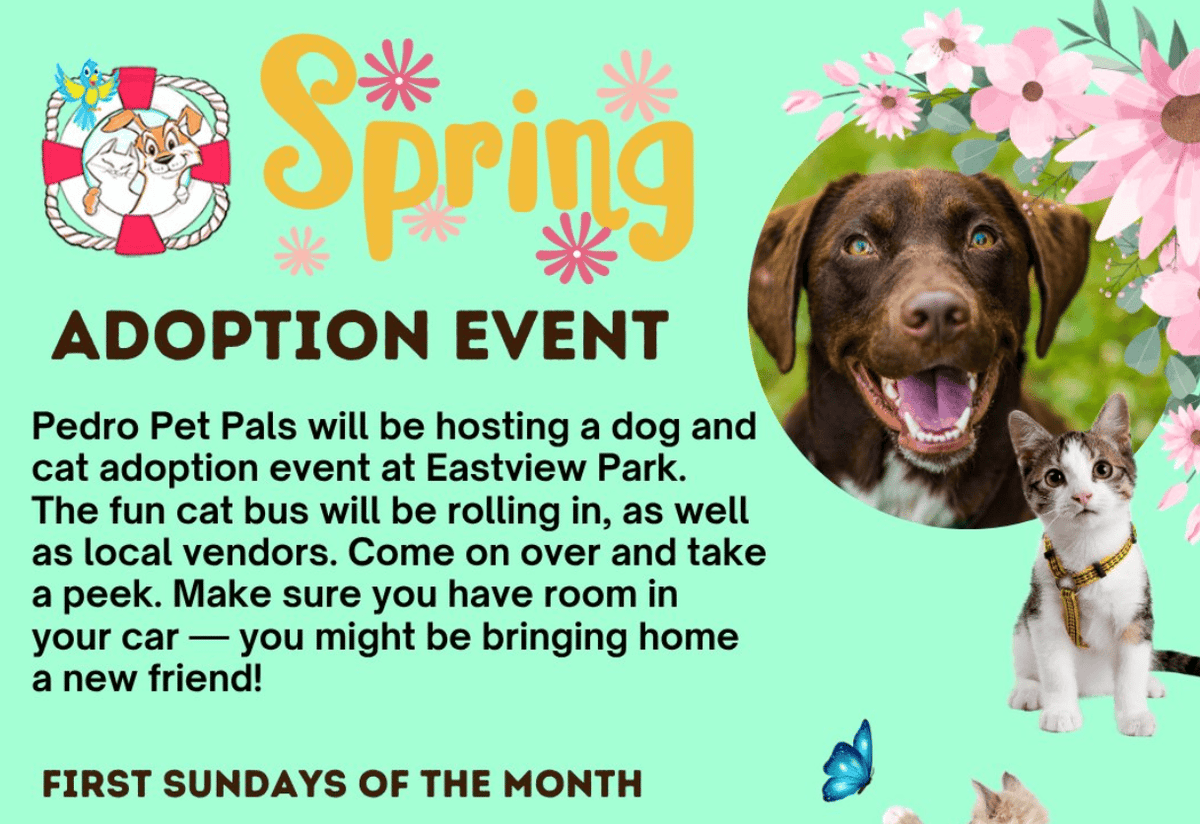 Spring

ADOPTION EVENT

Pedro Pet Pals will be hosting a dog and cat adoption event at Eastview Park. The fun cat bus will be rolling in, as well as local vendors. Come on over and take a peek. Make sure you have room in your car — you might be bringing home a new friend!

FIRST SUNDAYS OF THE MONTH